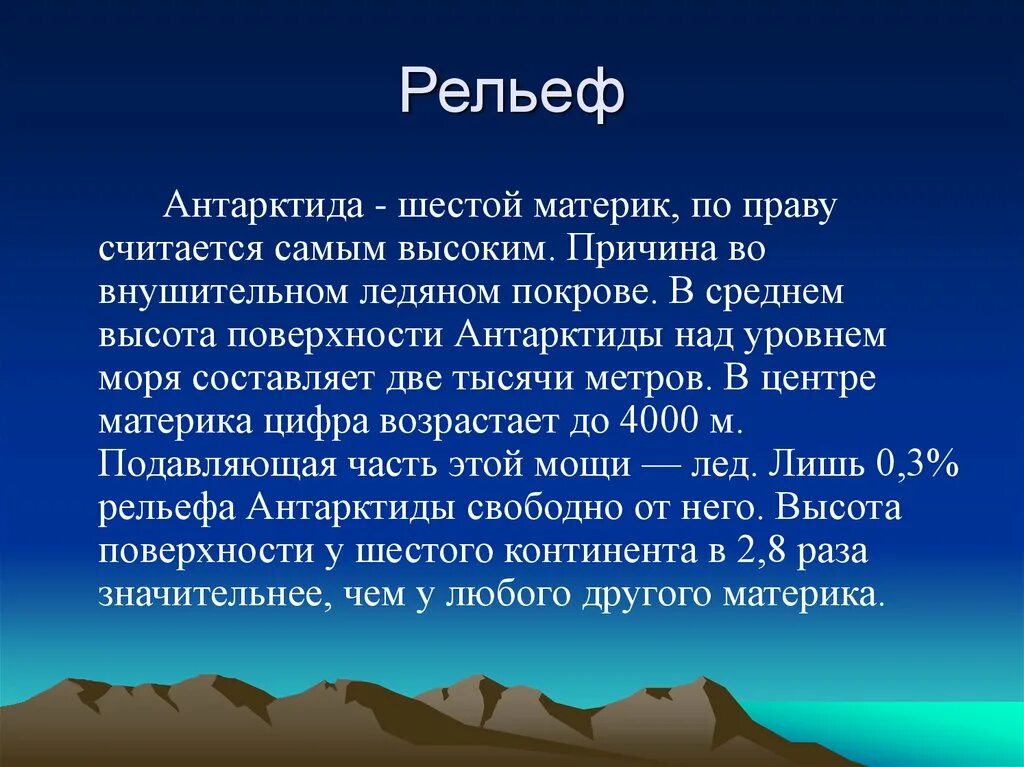 Рельеф

Антарктида - шестой материк, по праву считается самым высоким. Причина во внушительном ледяном покрове. В среднем высота поверхности Антарктиды над уровнем моря составляет две тысячи метров. В центре материка цифра возрастает до 4000 м. Подавляющая часть этой мощи — лед. Лишь 0,3% рельефа Антарктиды свободно от него. Высота поверхности у шестого континента в 2,8 раза значительнее, чем у любого другого материка.